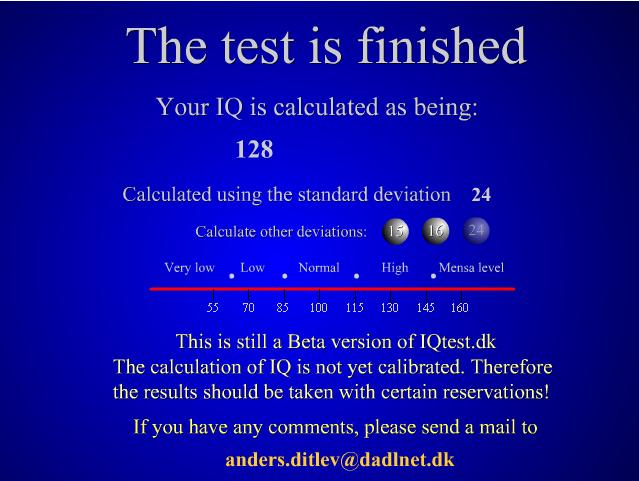 The test is finished

Your IQ is calculated as being:

128

Calculated using the standard deviation 24

Calculate other deviations: 15 16 24

Very low Low Normal High Mensa level

55 70 85 100 115 130 145 160

This is still a Beta version of IQtest.dk
The calculation of IQ is not yet calibrated. Therefore the results should be taken with certain reservations!

If you have any comments, please send a mail to

anders.ditlev@dadlnet.dk